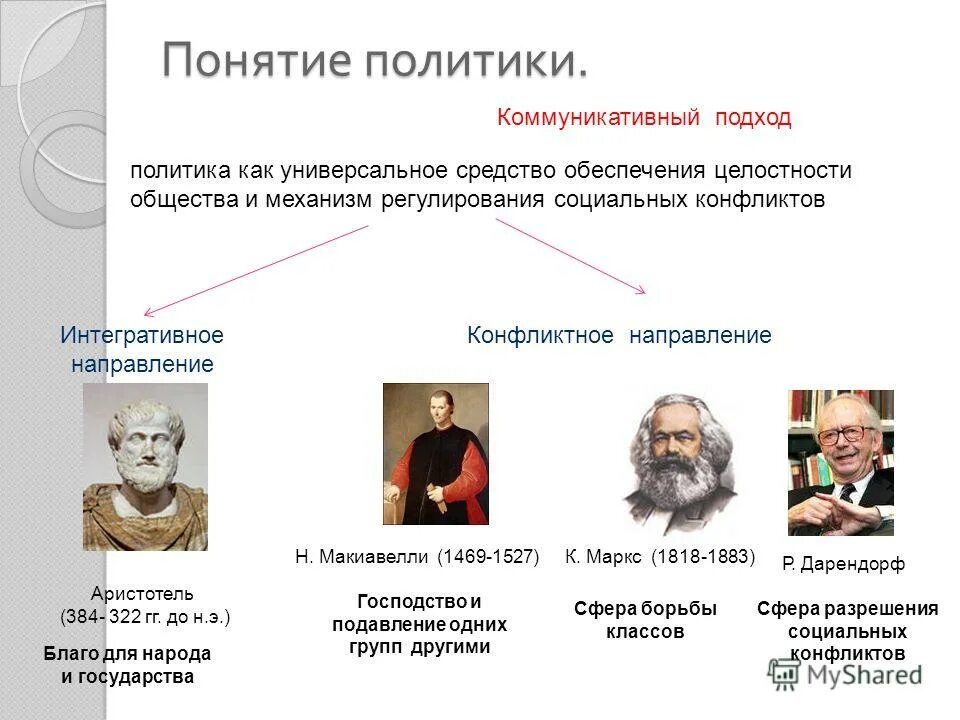 Понятие политики.

Коммуникативный подход

политика как универсальное средство обеспечения целостности общества и механизм регулирования социальных конфликтов

Интегративное направление

Конфликтное направление

Аристотель (384- 322 гг. до н.э.)

Благо для народа и государства

Н. Макиавелли (1469-1527)

Господство и подавление одних групп другими

К. Маркс (1818-1883)

Сфера борьбы классов

Р. Дарендорф

Сфера разрешения социальных конфликтов

MyShared